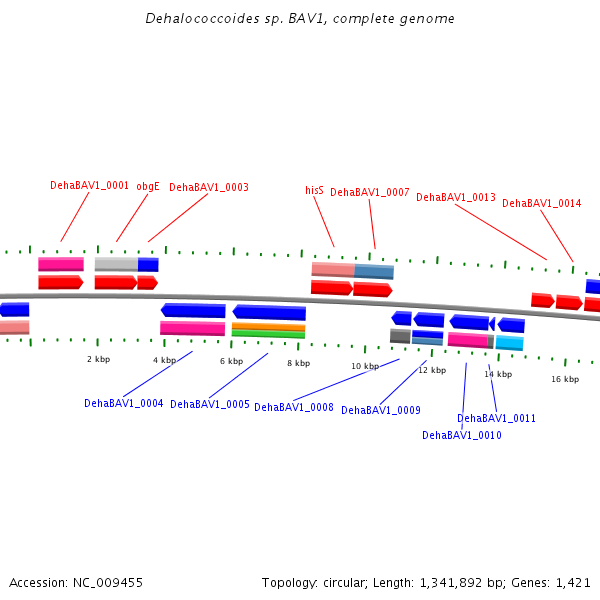 Dehalococcoides sp. BAV1, complete genome

DehaBAV1_0001 obgE DehaBAV1_0003 hisS DehaBAV1_0007 DehaBAV1_0013 DehaBAV1_0014

2 kbp 4 kbp 6 kbp 8 kbp 10 kbp 12 kbp 14 kbp 16 kbp

DehaBAV1_0004 DehaBAV1_0005 DehaBAV1_0008 DehaBAV1_0009 DehaBAV1_0011 DehaBAV1_0010

Accession: NC_009455

Topology: circular; Length: 1,341,892 bp; Genes: 1,421